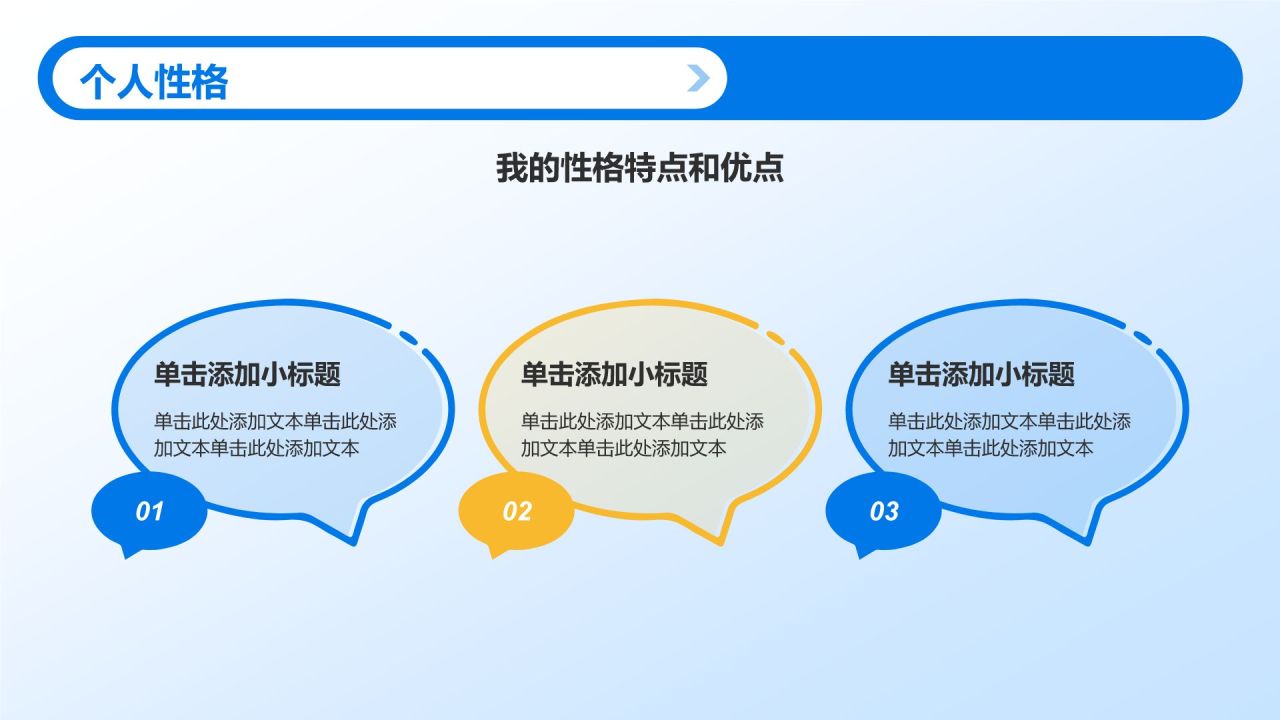 个人性格

我的性格特点和优点

单击添加小标题

单击此处添加文本单击此处添加文本单击此处添加文本

01

单击添加小标题

单击此处添加文本单击此处添加文本单击此处添加文本

02

单击添加小标题

单击此处添加文本单击此处添加文本单击此处添加文本

03